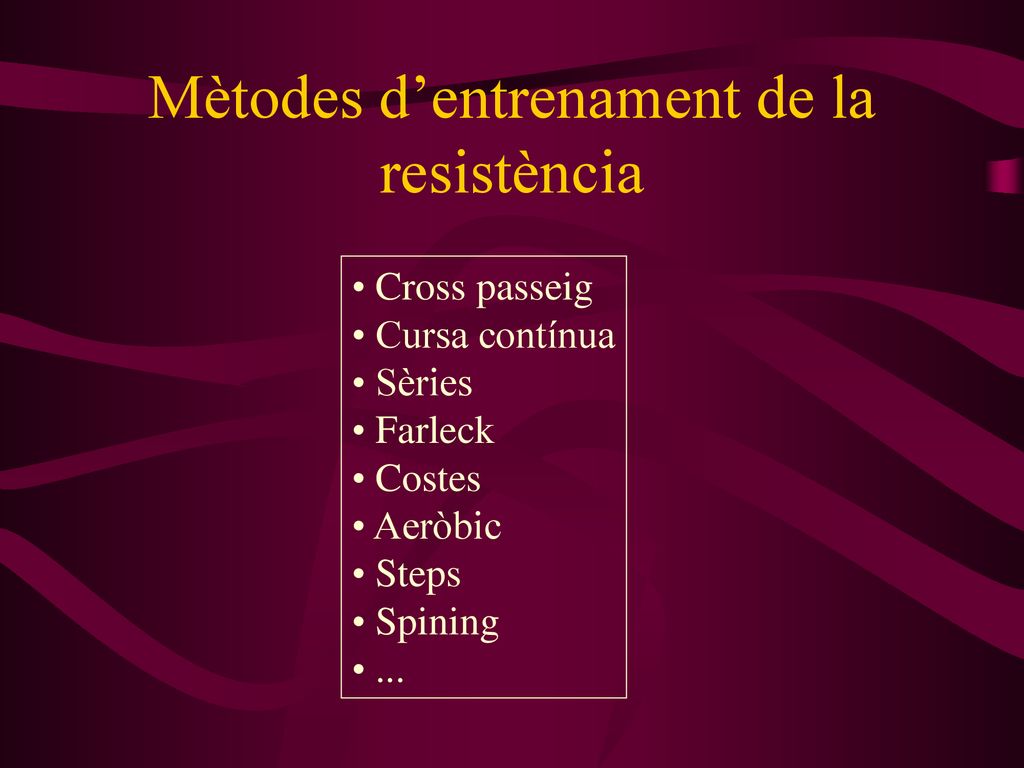 Mètodes d’entrenament de la resistència

• Cross passeig
• Cursa contínua
• Sèries
• Farleck
• Costes
• Aeròbic
• Steps
• Spining
• ...